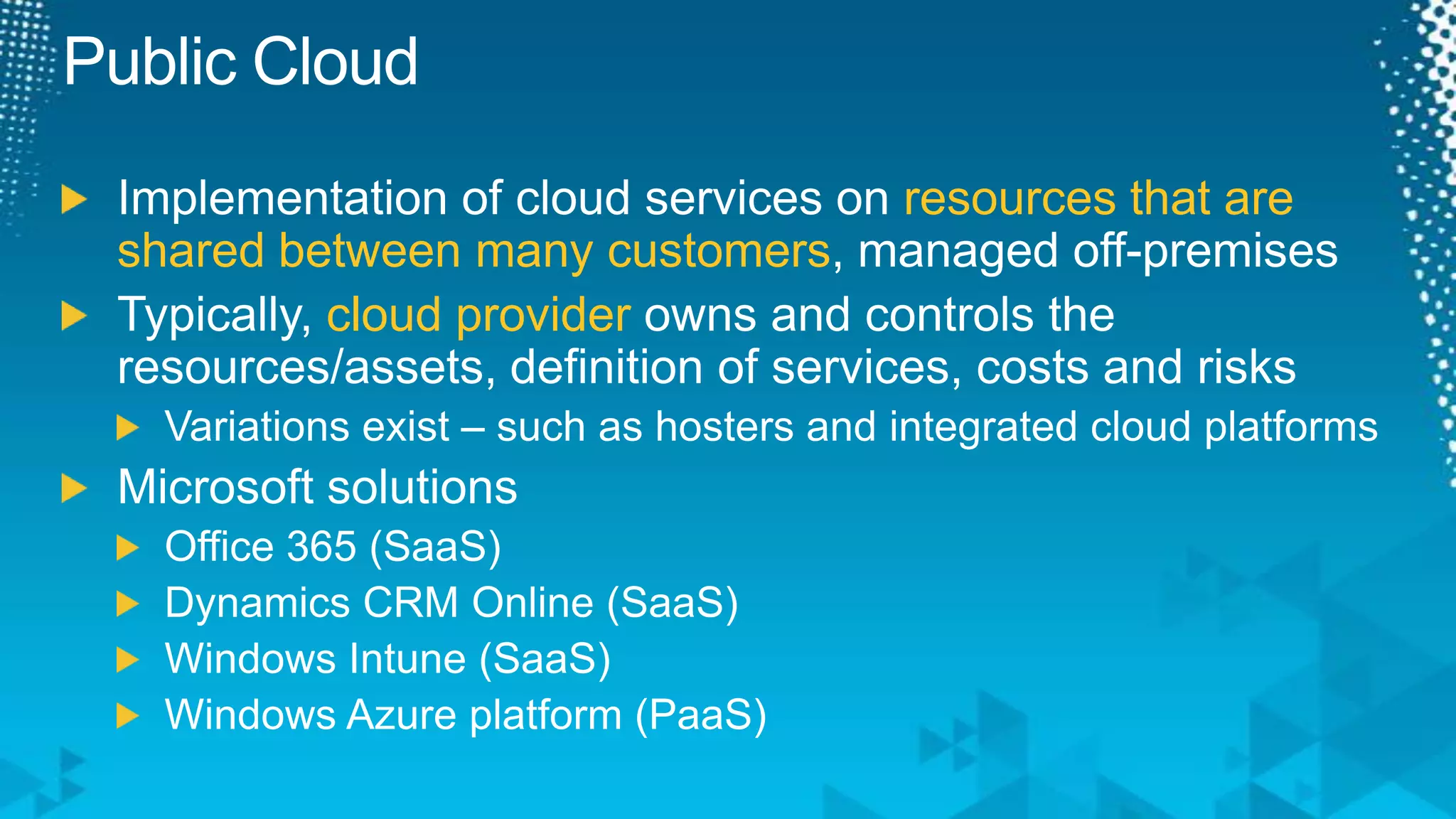 Public Cloud

Implementation of cloud services on resources that are shared between many customers, managed off-premises

Typically, cloud provider owns and controls the resources/assets, definition of services, costs and risks

Variations exist – such as hosters and integrated cloud platforms

Microsoft solutions

Office 365 (SaaS)

Dynamics CRM Online (SaaS)

Windows Intune (SaaS)

Windows Azure platform (PaaS)